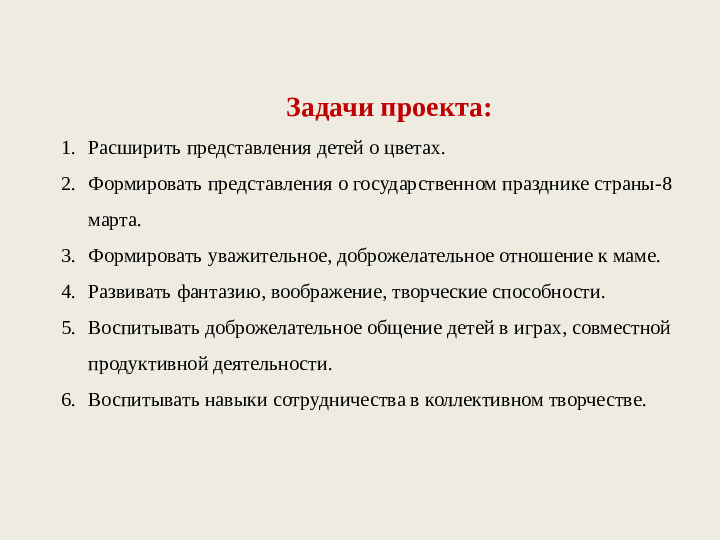 Задачи проекта:

1. Расширить представления детей о цветах.
2. Формировать представления о государственном празднике страны-8 марта.
3. Формировать уважительное, доброжелательное отношение к маме.
4. Развивать фантазию, воображение, творческие способности.
5. Воспитывать доброжелательное общение детей в играх, совместной продуктивной деятельности.
6. Воспитывать навыки сотрудничества в коллективном творчестве.